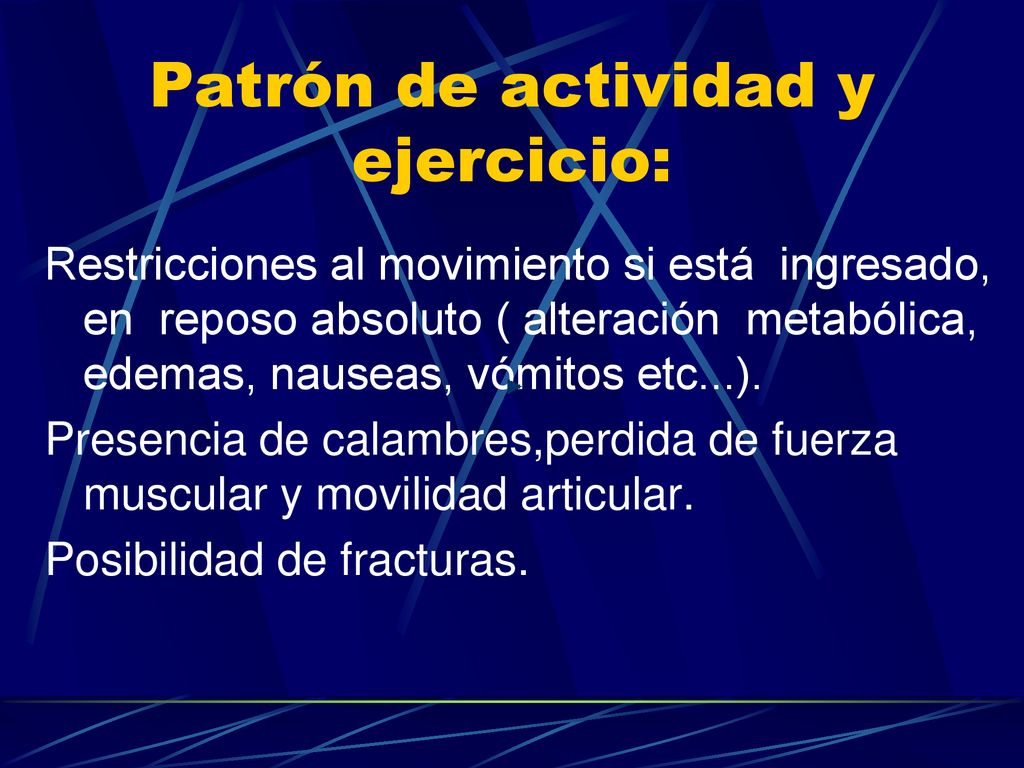 Patrón de actividad y ejercicio:

Restricciones al movimiento si está ingresado, en reposo absoluto ( alteración metabólica, edemas, nauseas, vómitos etc...).

Presencia de calambres,perdida de fuerza muscular y movilidad articular.

Posibilidad de fracturas.